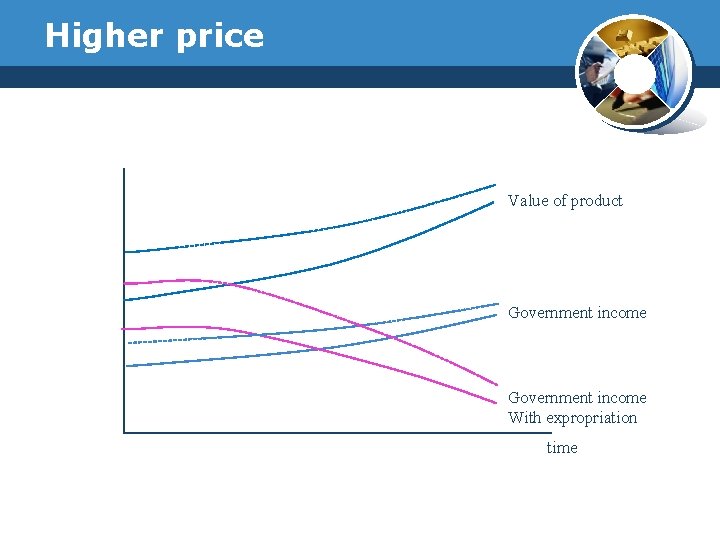 Higher price

Value of product

Government income

Government income
With expropriation

time